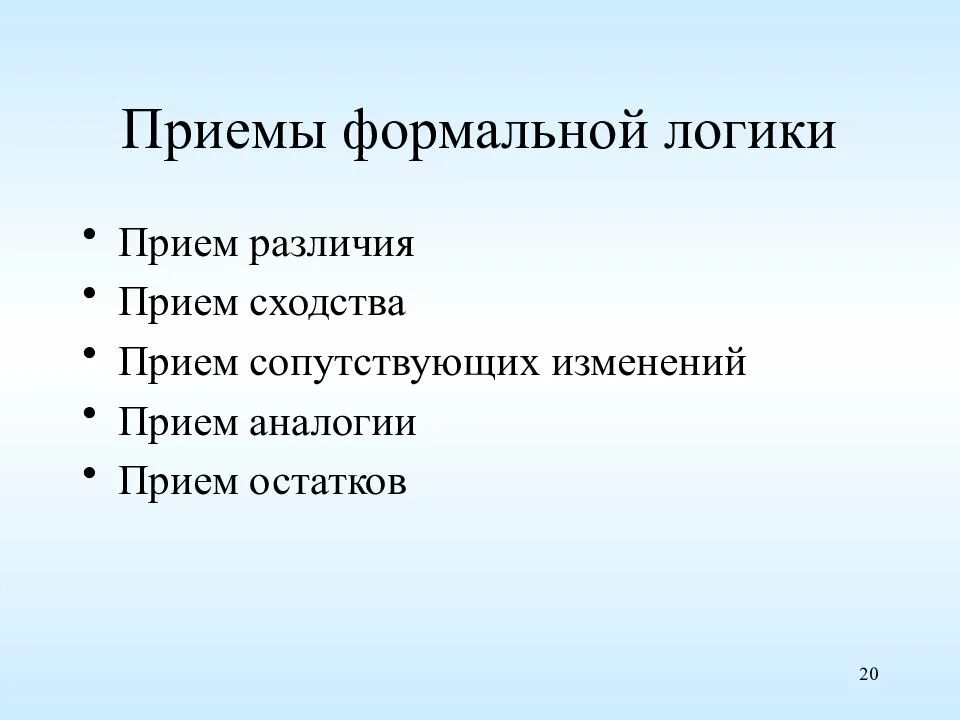 Приемы формальной логики

• Прием различия
• Прием сходства
• Прием сопутствующих изменений
• Прием аналогии
• Прием остатков

20